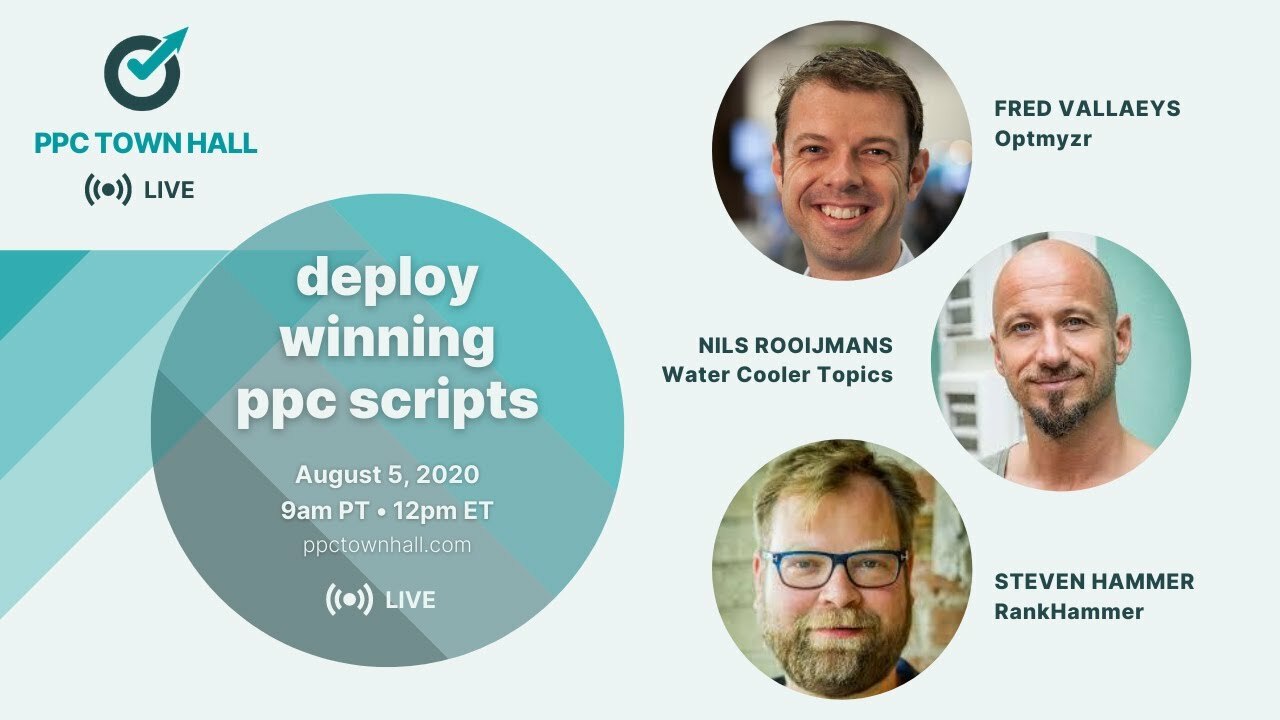 PPC TOWN HALL
LIVE

deploy winning ppc scripts

August 5, 2020
9am PT • 12pm ET
ppctownhall.com
LIVE

FRED VALLAEYS
Optmyzr

NILS ROOIJMANS
Water Cooler Topics

STEVEN HAMMER
RankHammer